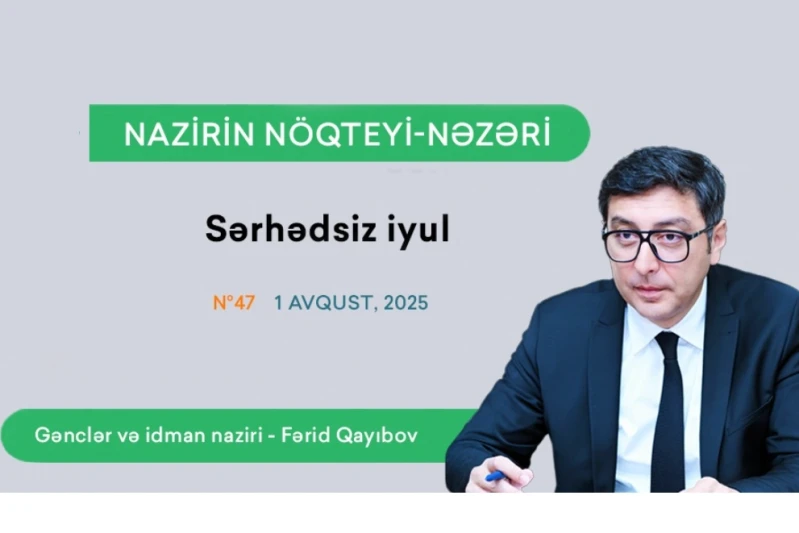 NAZİRİN NÖQTEYİ-NƏZƏRİ

Sərhədsiz iyul

N°47 1 AVQUST, 2025

Gənclər və idman naziri - Fərid Qayıbov